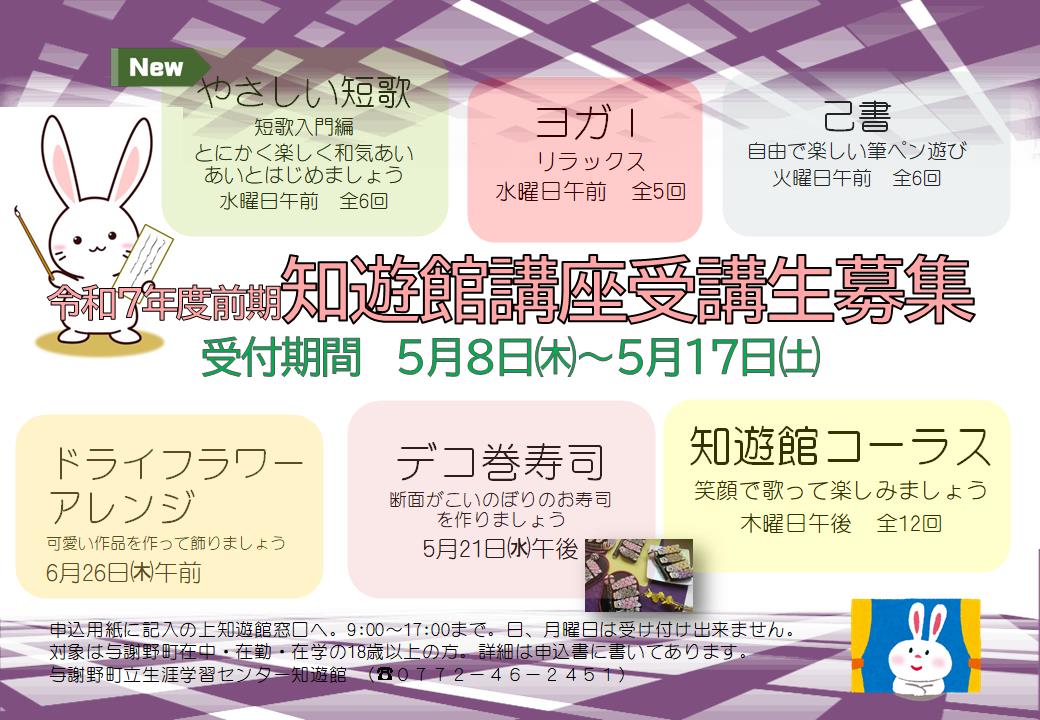 New
やさしい短歌
短歌入門編
とにかく楽しく和気あいあいとはじめましょう
水曜日午前　全6回

ヨガⅠ
リラックス
水曜日午前　全5回

己書
自由で楽しい筆ペン遊び
火曜日午前　全6回

令和7年度前期 知遊館講座受講生募集
受付期間　5月8日㈭～5月17日㈯

ドライフラワーアレンジ
可愛い作品を作って飾りましょう
6月26日㈭午前

デコ巻寿司
断面がこいのぼりのお寿司を作りましょう
5月21日㈬午後

知遊館コーラス
笑顔で歌って楽しみましょう
木曜日午後　全12回

申込用紙に記入の上知遊館窓口へ。9:00～17:00まで。日、月曜日は受け付け出来ません。
対象は与謝野町在中・在勤・在学の18歳以上の方。詳細は申込書に書いてあります。
与謝野町立生涯学習センター知遊館　（☎０７７２－４６－２４５１）